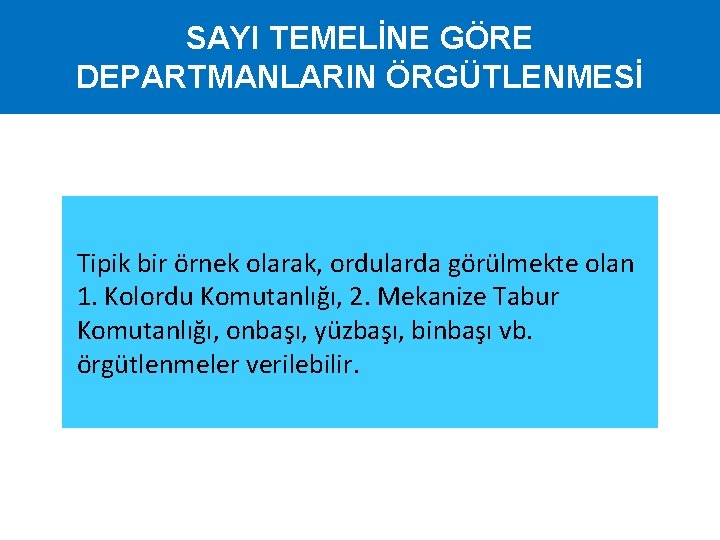 SAYI TEMELİNE GÖRE DEPARTMANLARIN ÖRGÜTLENMESİ

Tipik bir örnek olarak, ordularda görülmekte olan 1. Kolordu Komutanlığı, 2. Mekanize Tabur Komutanlığı, onbaşı, yüzbaşı, binbaşı vb. örgütlenmeler verilebilir.